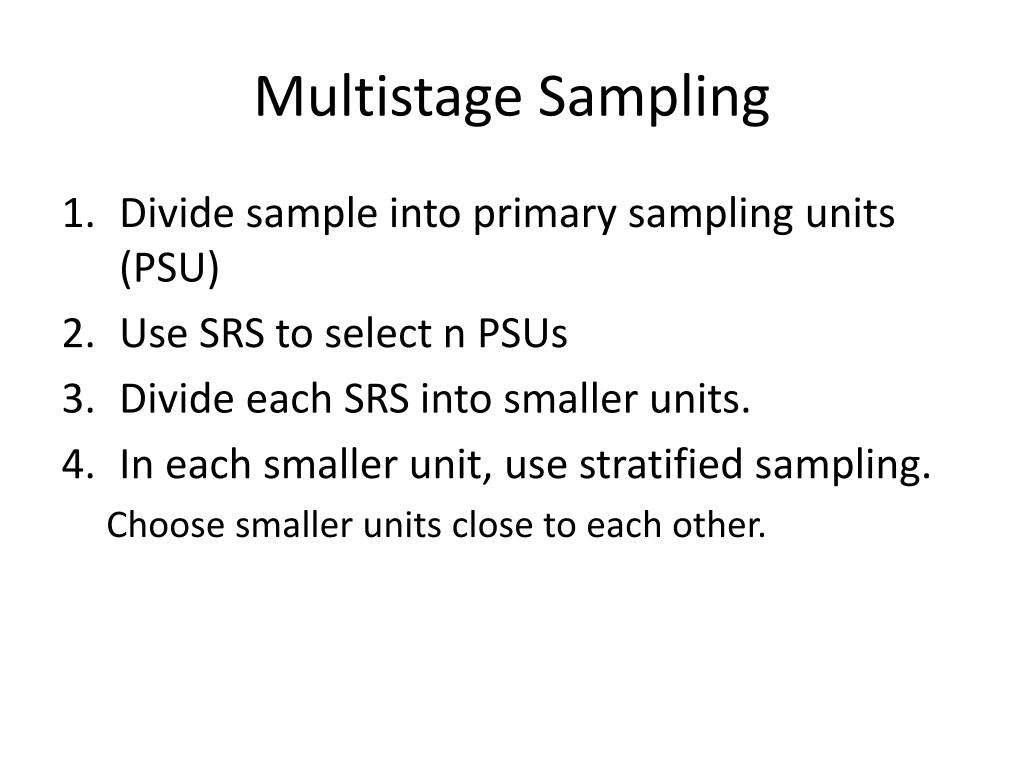 Multistage Sampling

1. Divide sample into primary sampling units (PSU)
2. Use SRS to select n PSUs
3. Divide each SRS into smaller units.
4. In each smaller unit, use stratified sampling.

Choose smaller units close to each other.